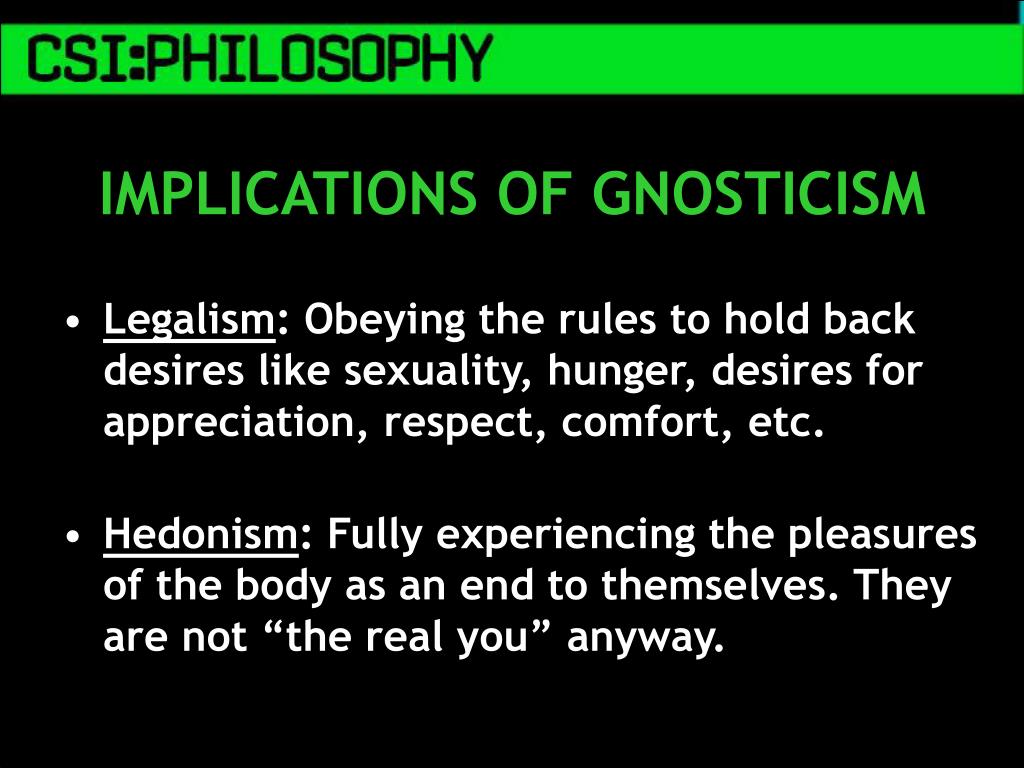 CSI:PHILOSOPHY

IMPLICATIONS OF GNOSTICISM

• Legalism: Obeying the rules to hold back desires like sexuality, hunger, desires for appreciation, respect, comfort, etc.

• Hedonism: Fully experiencing the pleasures of the body as an end to themselves. They are not “the real you” anyway.